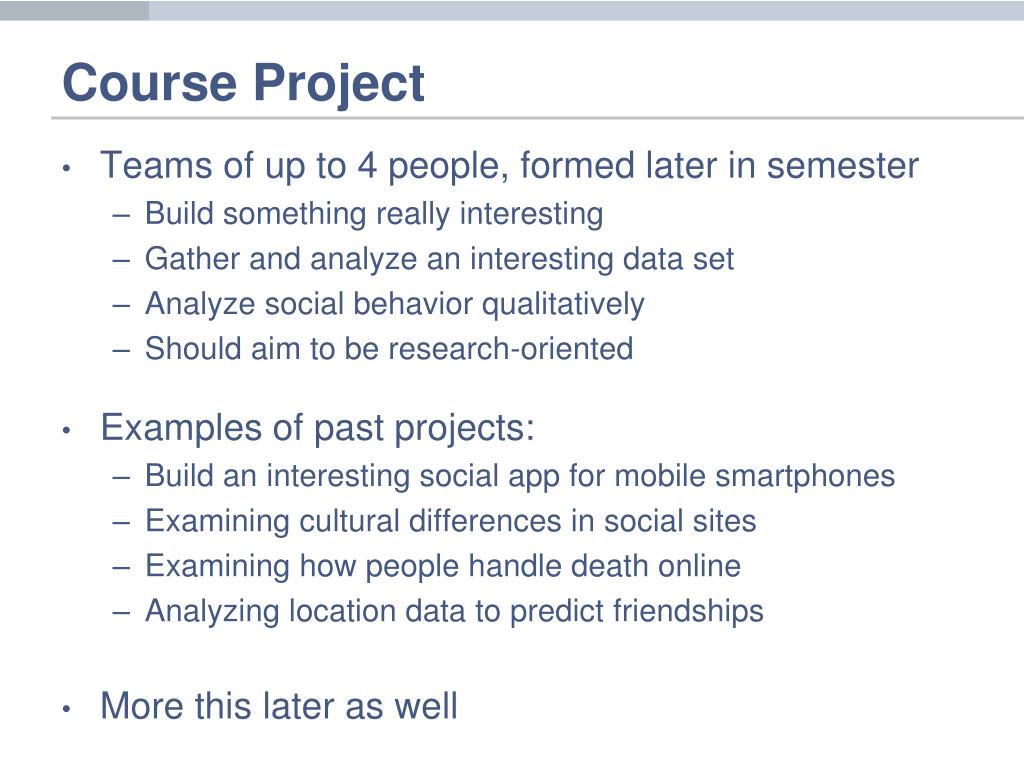 Course Project

• Teams of up to 4 people, formed later in semester
– Build something really interesting
– Gather and analyze an interesting data set
– Analyze social behavior qualitatively
– Should aim to be research-oriented

• Examples of past projects:
– Build an interesting social app for mobile smartphones
– Examining cultural differences in social sites
– Examining how people handle death online
– Analyzing location data to predict friendships

• More this later as well